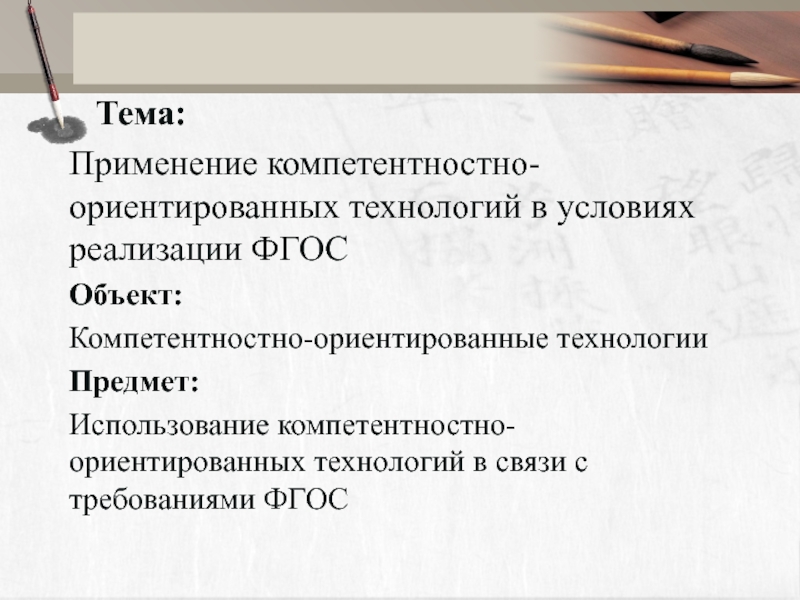 Тема:

Применение компетентностно-ориентированных технологий в условиях реализации ФГОС

Объект:

Компетентностно-ориентированные технологии

Предмет:

Использование компетентностно-ориентированных технологий в связи с требованиями ФГОС